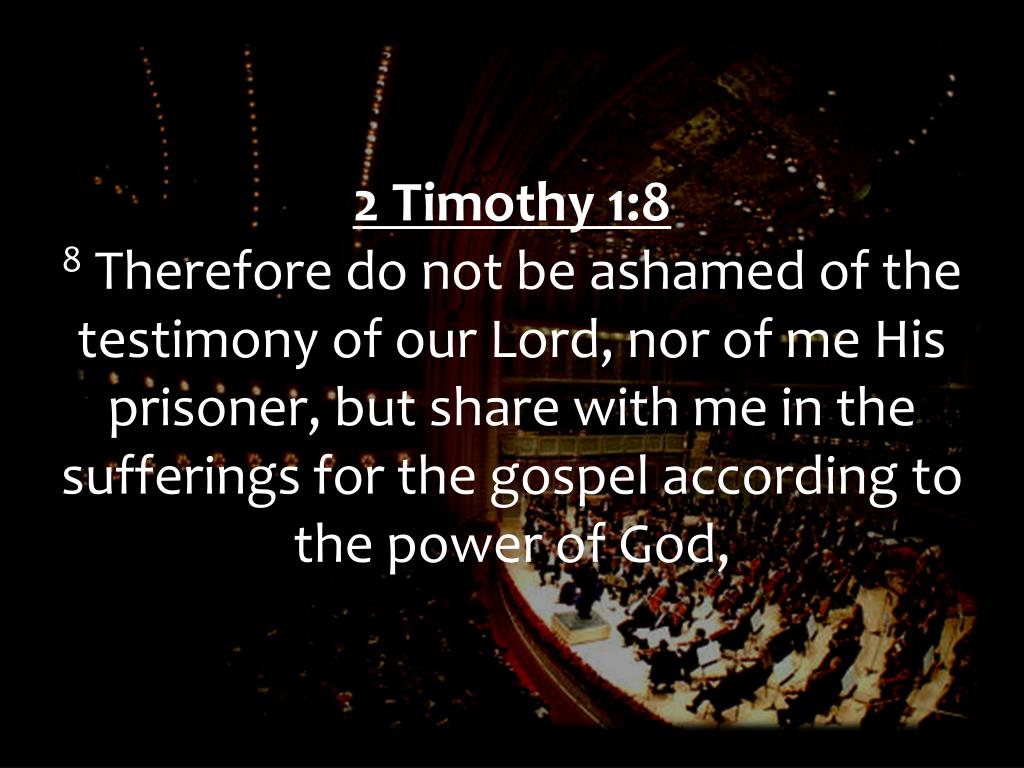 2 Timothy 1:8
$^8$ Therefore do not be ashamed of the testimony of our Lord, nor of me His prisoner, but share with me in the sufferings for the gospel according to the power of God,